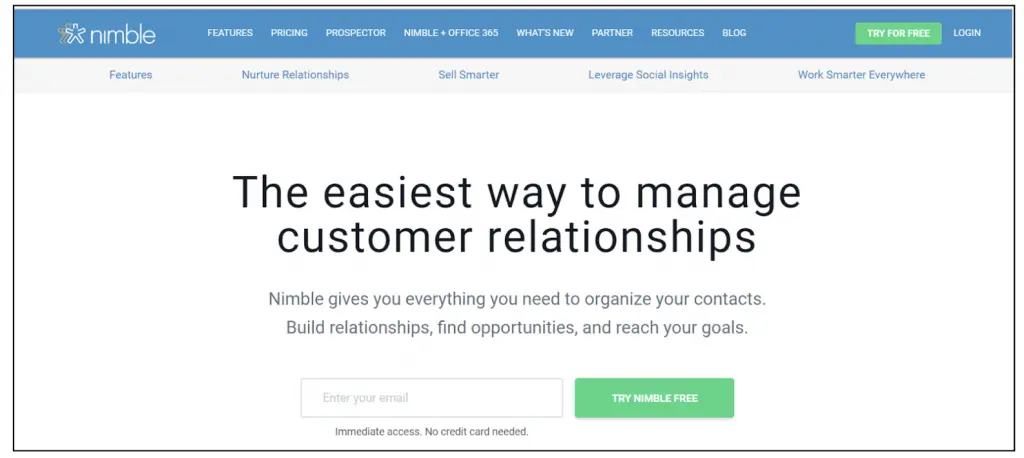 nimble FEATURES PRICING PROSPECTOR NIMBLE + OFFICE 365 WHAT'S NEW PARTNER RESOURCES BLOG TRY FOR FREE LOGIN

Features Nurture Relationships Sell Smarter Leverage Social Insights Work Smarter Everywhere

The easiest way to manage customer relationships

Nimble gives you everything you need to organize your contacts. Build relationships, find opportunities, and reach your goals.

Enter your email

TRY NIMBLE FREE

Immediate access. No credit card needed.